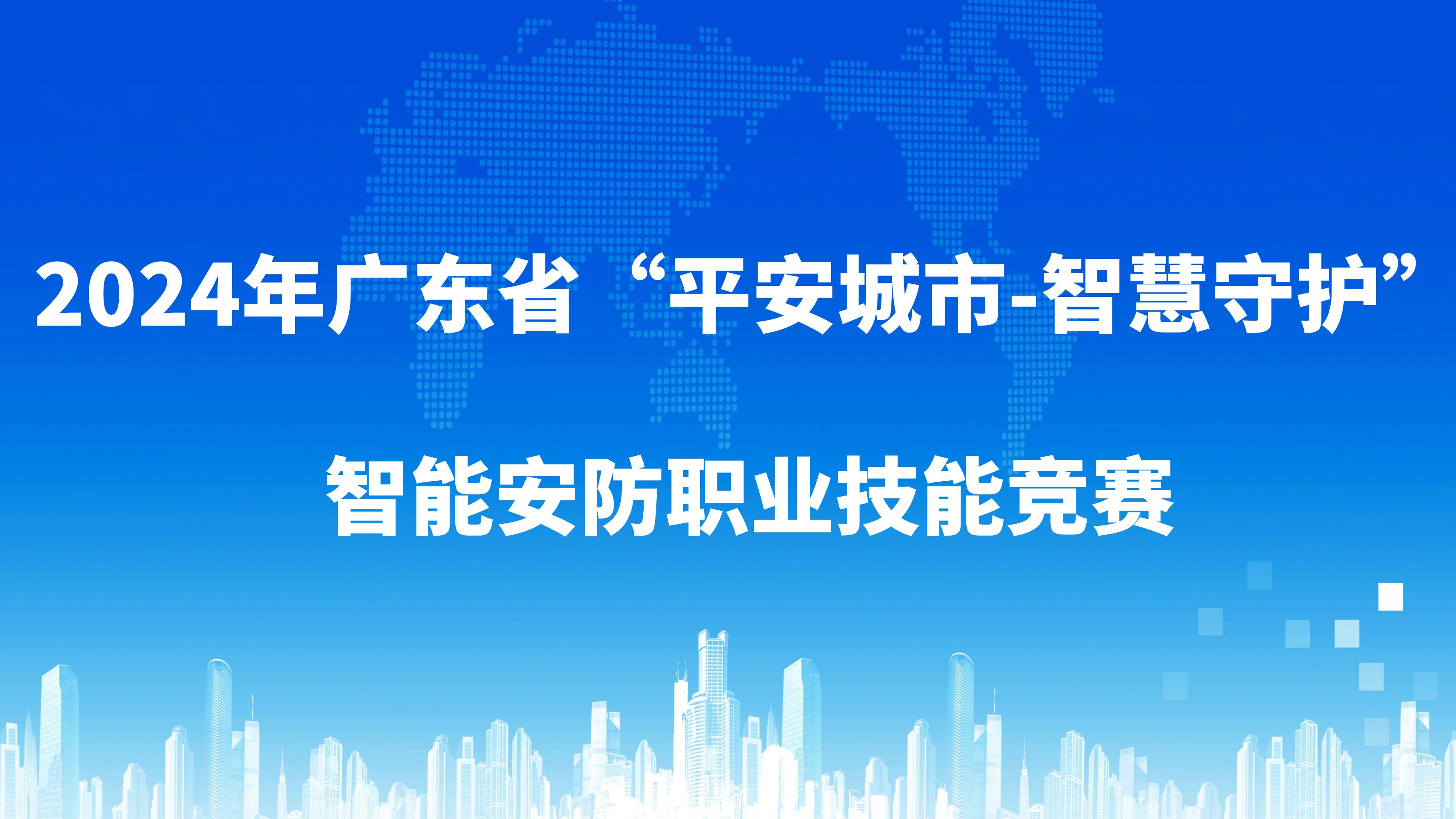 2024年广东省“平安城市-智慧守护”

智能安防职业技能竞赛